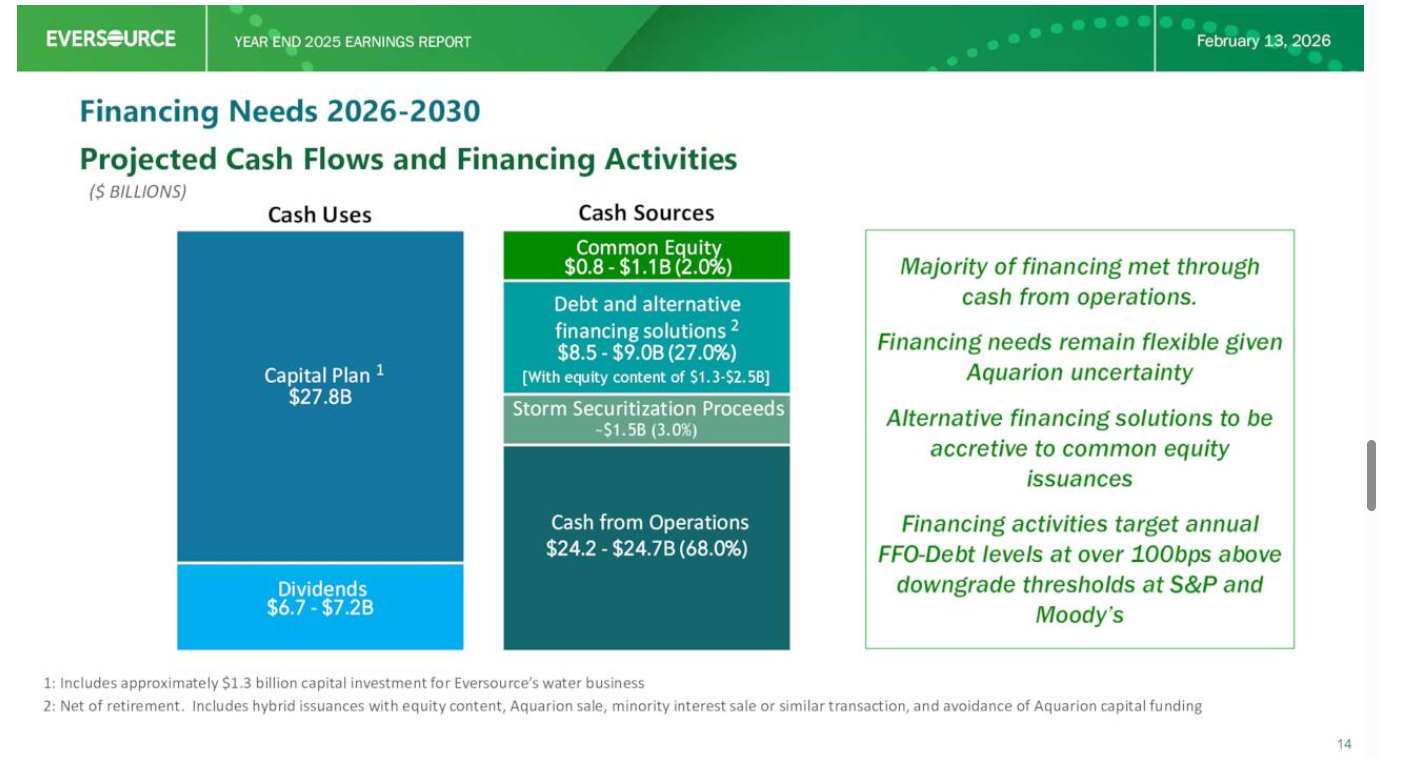 EVERSOURCE YEAR END 2025 EARNINGS REPORT February 13, 2026

Financing Needs 2026-2030

Projected Cash Flows and Financing Activities

($ BILLIONS)

Cash Uses

Capital Plan $^1$
$27.8B

Dividends
$6.7 - $7.2B

Cash Sources

Common Equity
$0.8 - $1.1B (2.0%)

Debt and alternative financing solutions $^2$
$8.5 - $9.0B (27.0%)
[With equity content of $1.3-$2.5B]

Storm Securitization Proceeds
~$1.5B (3.0%)

Cash from Operations
$24.2 - $24.7B (68.0%)

Majority of financing met through cash from operations.

Financing needs remain flexible given Aquarion uncertainty

Alternative financing solutions to be accretive to common equity issuances

Financing activities target annual FFO-Debt levels at over 100bps above downgrade thresholds at S&P and Moody's

1: Includes approximately $1.3 billion capital investment for Eversource's water business

2: Net of retirement. Includes hybrid issuances with equity content, Aquarion sale, minority interest sale or similar transaction, and avoidance of Aquarion capital funding

14